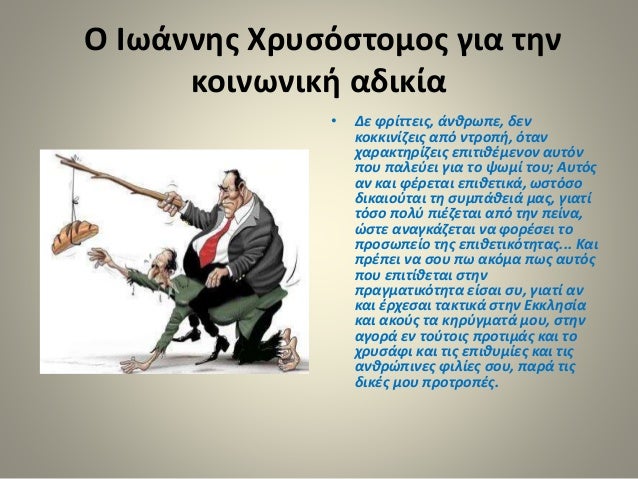 Ο Ιωάννης Χρυσόστομος για την κοινωνική αδικία

• Δε φρίττεις, άνθρωπε, δεν κοκκινίζεις από ντροπή, όταν χαρακτηρίζεις επιτιθέμενον αυτόν που παλεύει για το ψωμί του; Αυτός αν και φέρεται επιθετικά, ωστόσο δικαιούται τη συμπάθειά μας, γιατί τόσο πολύ πιέζεται από την πείνα, ώστε αναγκάζεται να φορέσει το προσωπείο της επιθετικότητας... Και πρέπει να σου πω ακόμα πως αυτός που επιτίθεται στην πραγματικότητα είσαι συ, γιατί αν και έρχεσαι τακτικά στην Εκκλησία και ακούς τα κηρύγματά μου, στην αγορά εν τούτοις προτιμάς και το χρυσάφι και τις επιθυμίες και τις ανθρώπινες φιλίες σου, παρά τις δικές μου προτροπές.